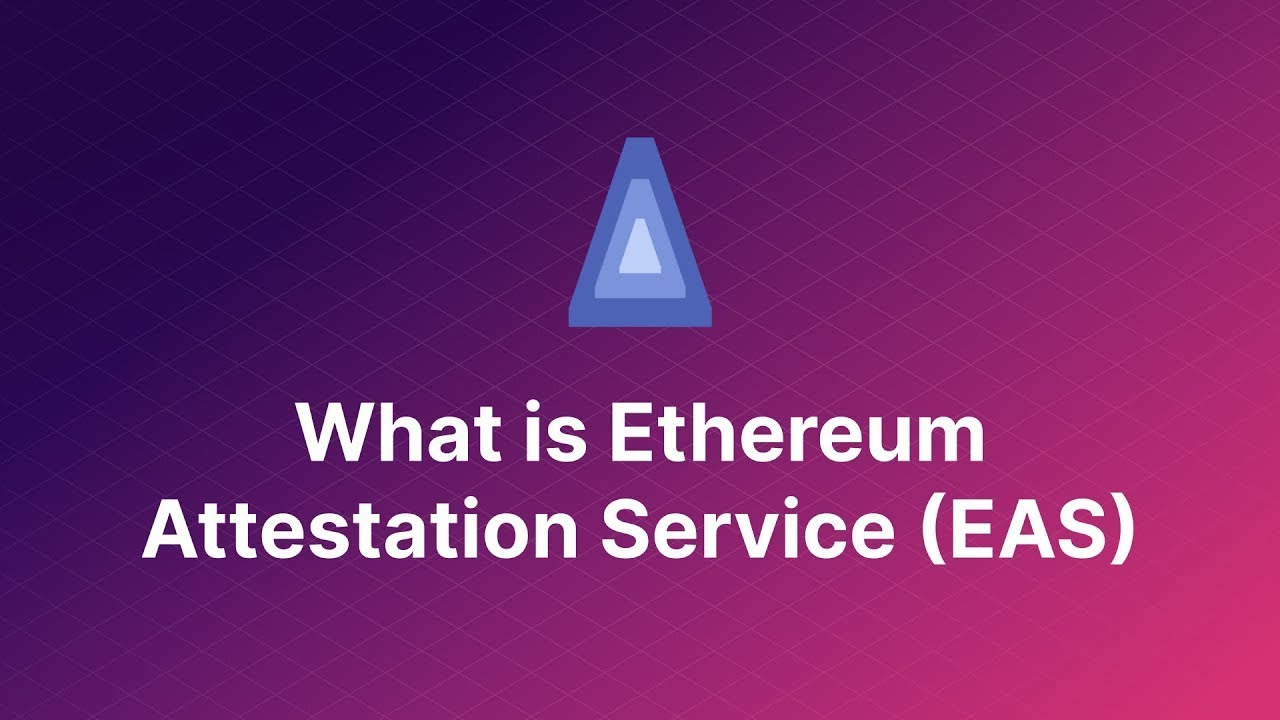 What is Ethereum Attestation Service (EAS)